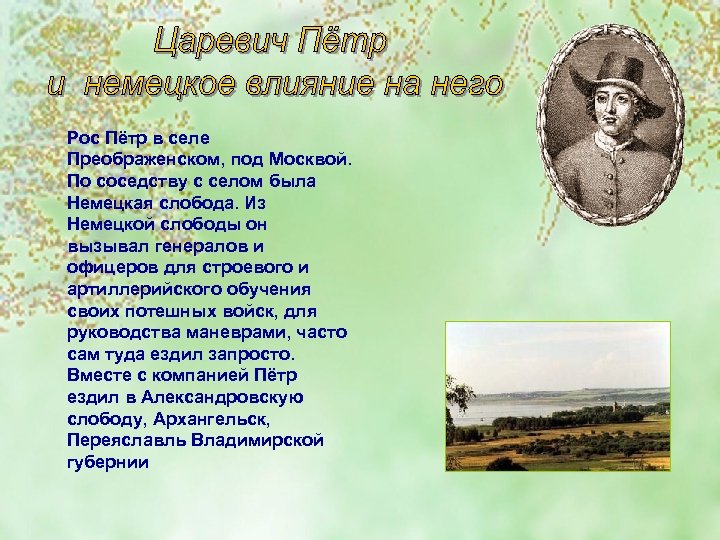 Царевич Пётр
и немецкое влияние на него

Рос Пётр в селе Преображенском, под Москвой. По соседству с селом была Немецкая слобода. Из Немецкой слободы он вызывал генералов и офицеров для строевого и артиллерийского обучения своих потешных войск, для руководства маневрами, часто сам туда ездил запросто. Вместе с компанией Пётр ездил в Александровскую слободу, Архангельск, Переяславль Владимирской губернии